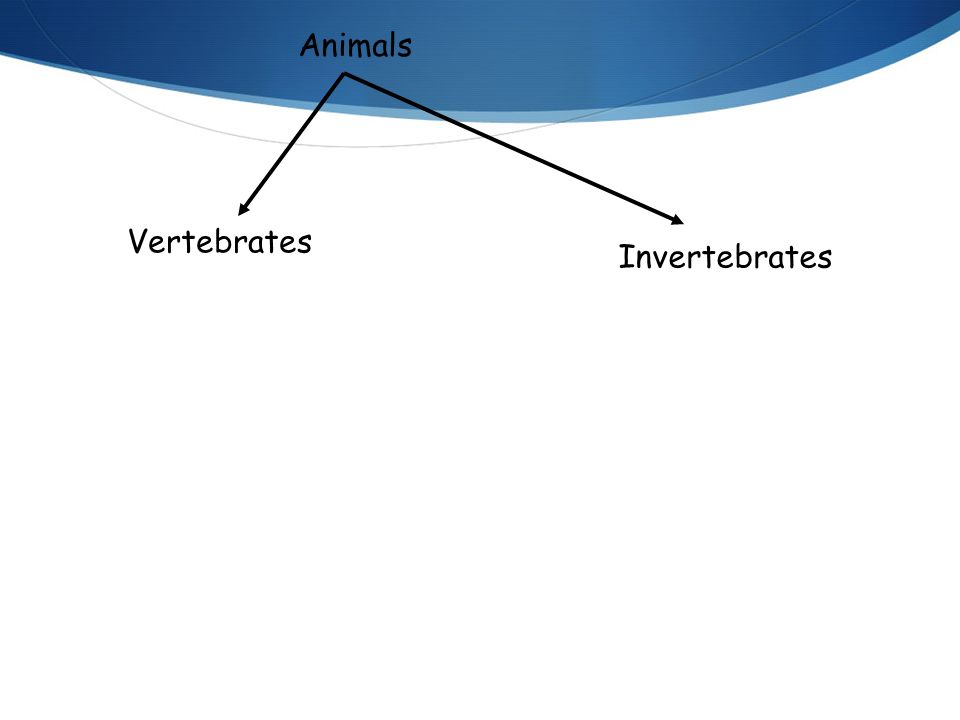 Animals

Vertebrates

Invertebrates